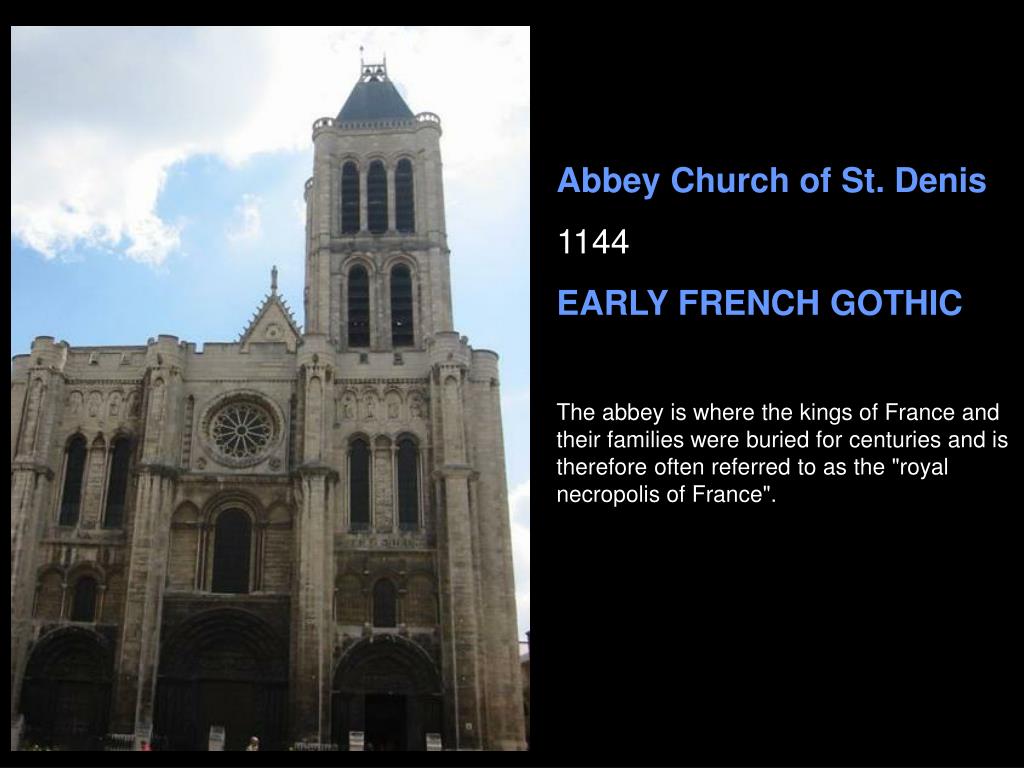 Abbey Church of St. Denis

1144

EARLY FRENCH GOTHIC

The abbey is where the kings of France and their families were buried for centuries and is therefore often referred to as the "royal necropolis of France".